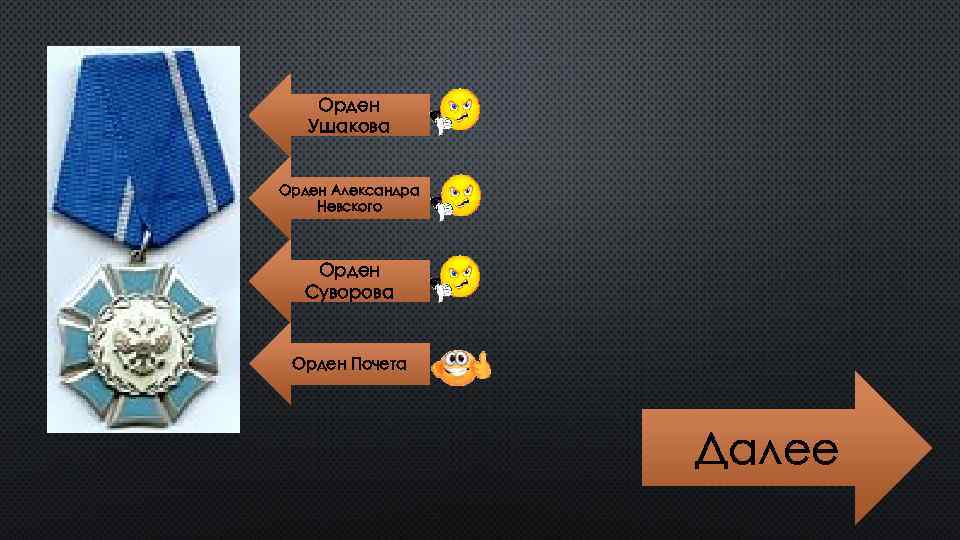 Орден Ушакова

Орден Александра Невского

Орден Суворова

Орден Почета

Далее